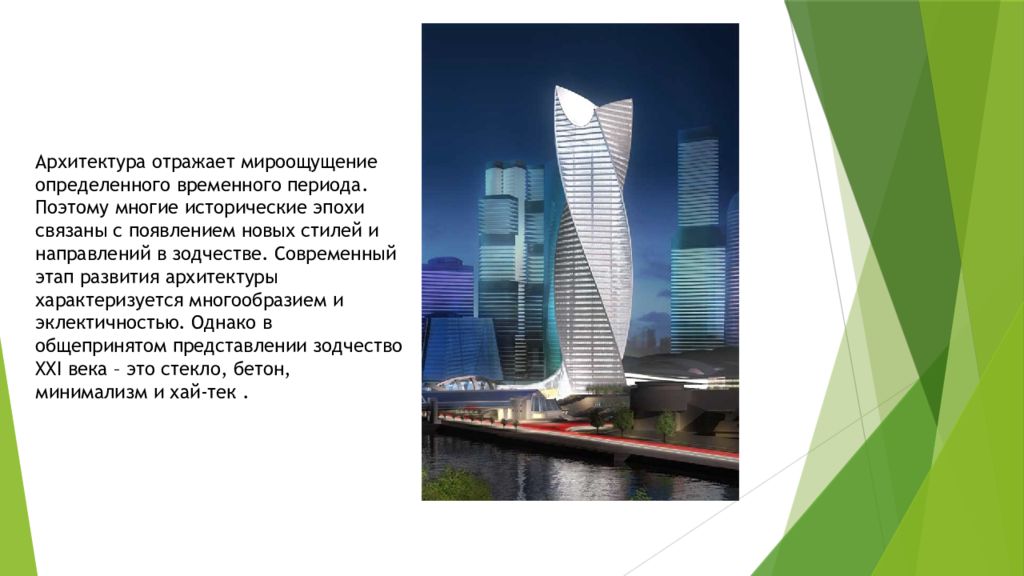 Архитектура отражает мироощущение определенного временного периода. Поэтому многие исторические эпохи связаны с появлением новых стилей и направлений в зодчестве. Современный этап развития архитектуры характеризуется многообразием и эклектичностью. Однако в общепринятом представлении зодчество XXI века – это стекло, бетон, минимализм и хай-тек .